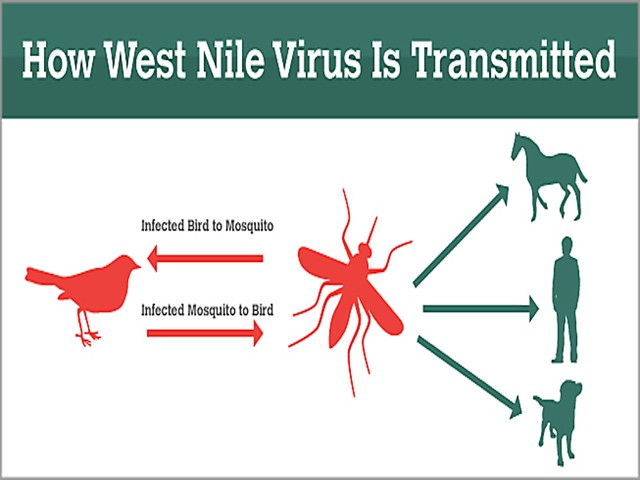 How West Nile Virus Is Transmitted

Infected Bird to Mosquito

Infected Mosquito to Bird